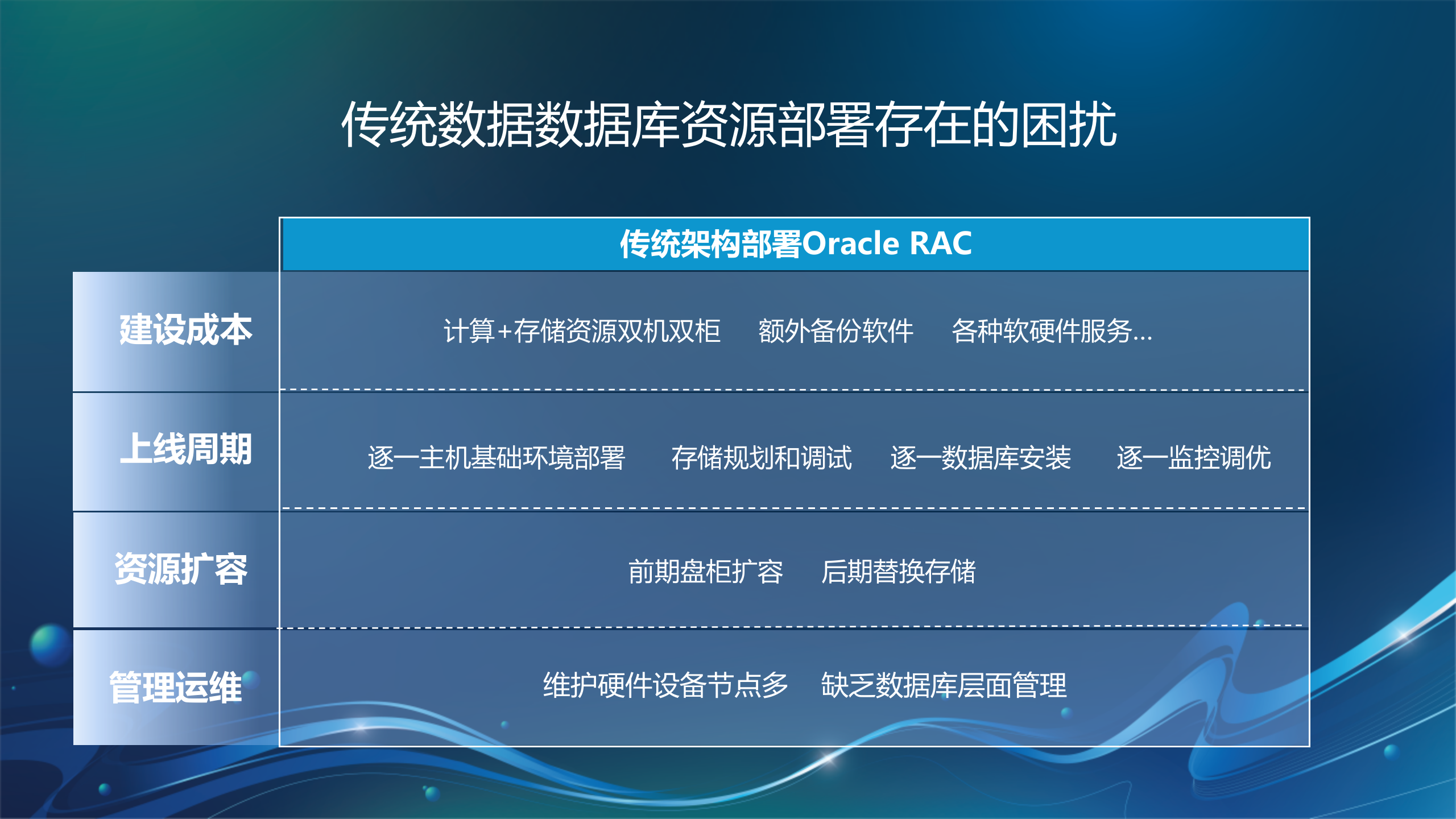 传统数据数据库资源部署存在的困扰

| | 传统架构部署Oracle RAC |
|---|---|
| 建设成本 | 计算+存储资源双机双柜　额外备份软件　各种软硬件服务... |
| 上线周期 | 逐一主机基础环境部署　存储规划和调试　逐一数据库安装　逐一监控调优 |
| 资源扩容 | 前期盘柜扩容　后期替换存储 |
| 管理运维 | 维护硬件设备节点多　缺乏数据库层面管理 |